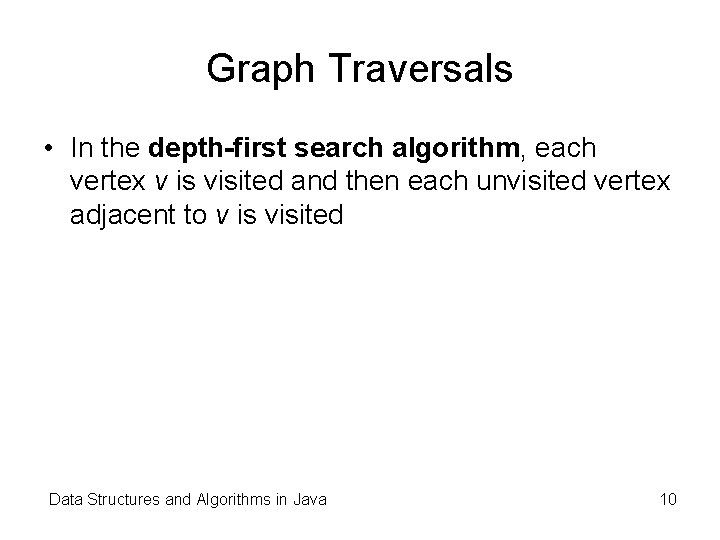 Graph Traversals

• In the depth-first search algorithm, each vertex v is visited and then each unvisited vertex adjacent to v is visited

Data Structures and Algorithms in Java

10